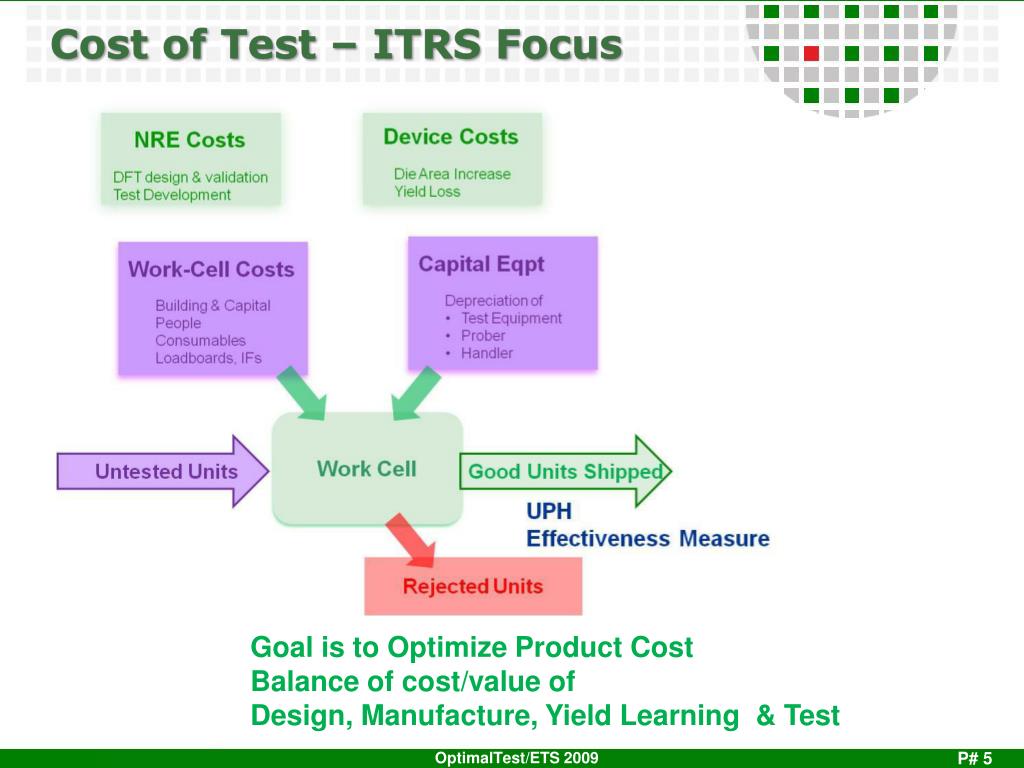 Cost of Test – ITRS Focus

NRE Costs
DFT design & validation
Test Development

Device Costs
Die Area Increase
Yield Loss

Work-Cell Costs
Building & Capital
People
Consumables
Loadboards, IFs

Capital Eqpt
Depreciation of
• Test Equipment
• Prober
• Handler

Untested Units

Work Cell

Good Units Shipped

UPH
Effectiveness Measure

Rejected Units

Goal is to Optimize Product Cost
Balance of cost/value of
Design, Manufacture, Yield Learning & Test

OptimalTest/ETS 2009

P# 5